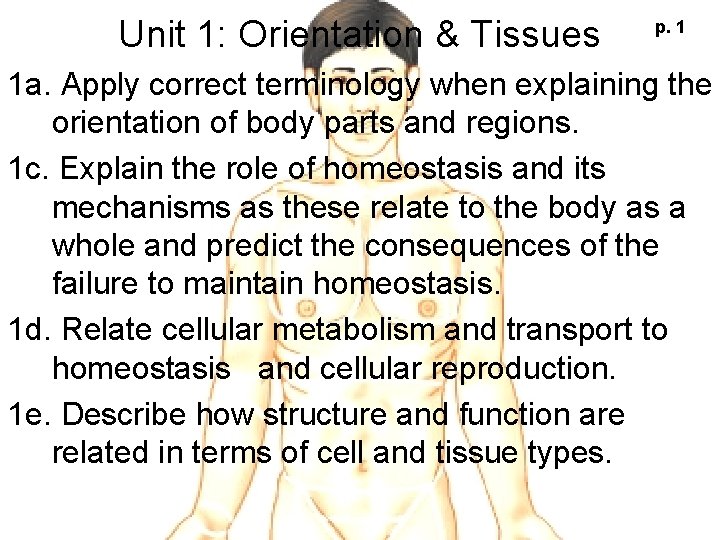 Unit 1: Orientation & Tissues p. 1

1a. Apply correct terminology when explaining the orientation of body parts and regions.

1c. Explain the role of homeostasis and its mechanisms as these relate to the body as a whole and predict the consequences of the failure to maintain homeostasis.

1d. Relate cellular metabolism and transport to homeostasis and cellular reproduction.

1e. Describe how structure and function are related in terms of cell and tissue types.